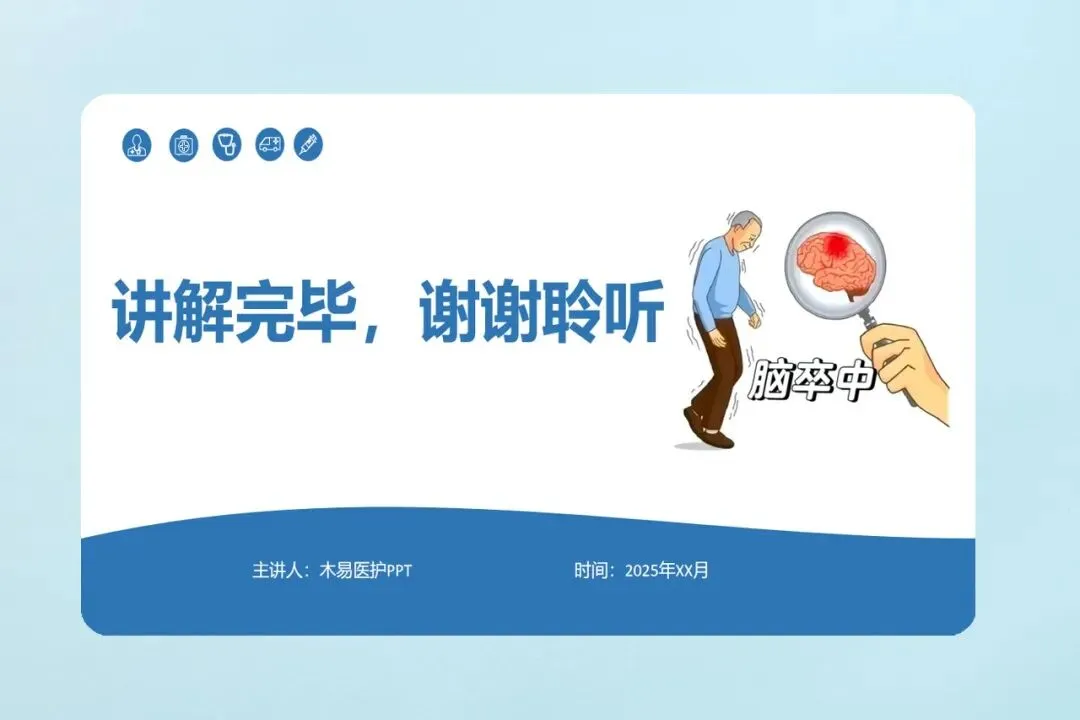 讲解完毕，谢谢聆听

脑卒中

主讲人：木易医护PPT

时间：2025年XX月